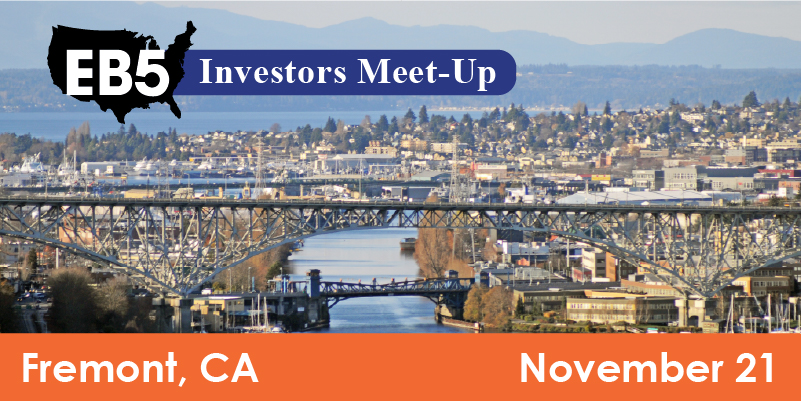 EB5 Investors Meet-Up

Fremont, CA

November 21